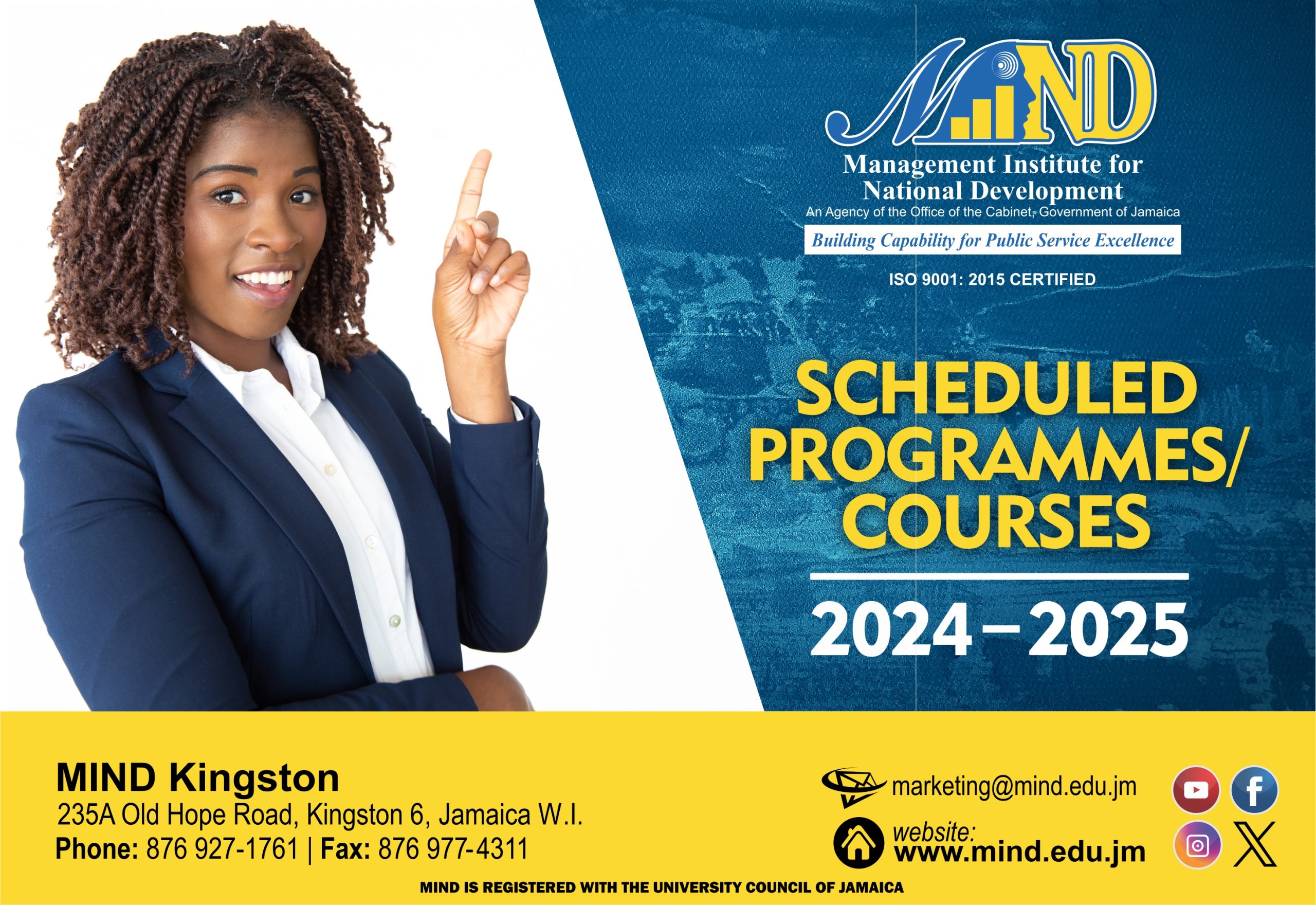 MIND

Management Institute for National Development

An Agency of the Office of the Cabinet, Government of Jamaica

Building Capability for Public Service Excellence

ISO 9001: 2015 CERTIFIED

SCHEDULED PROGRAMMES/ COURSES

2024 – 2025

MIND Kingston

235A Old Hope Road, Kingston 6, Jamaica W.I.

Phone: 876 927-1761 | Fax: 876 977-4311

marketing@mind.edu.jm

website: www.mind.edu.jm

MIND IS REGISTERED WITH THE UNIVERSITY COUNCIL OF JAMAICA